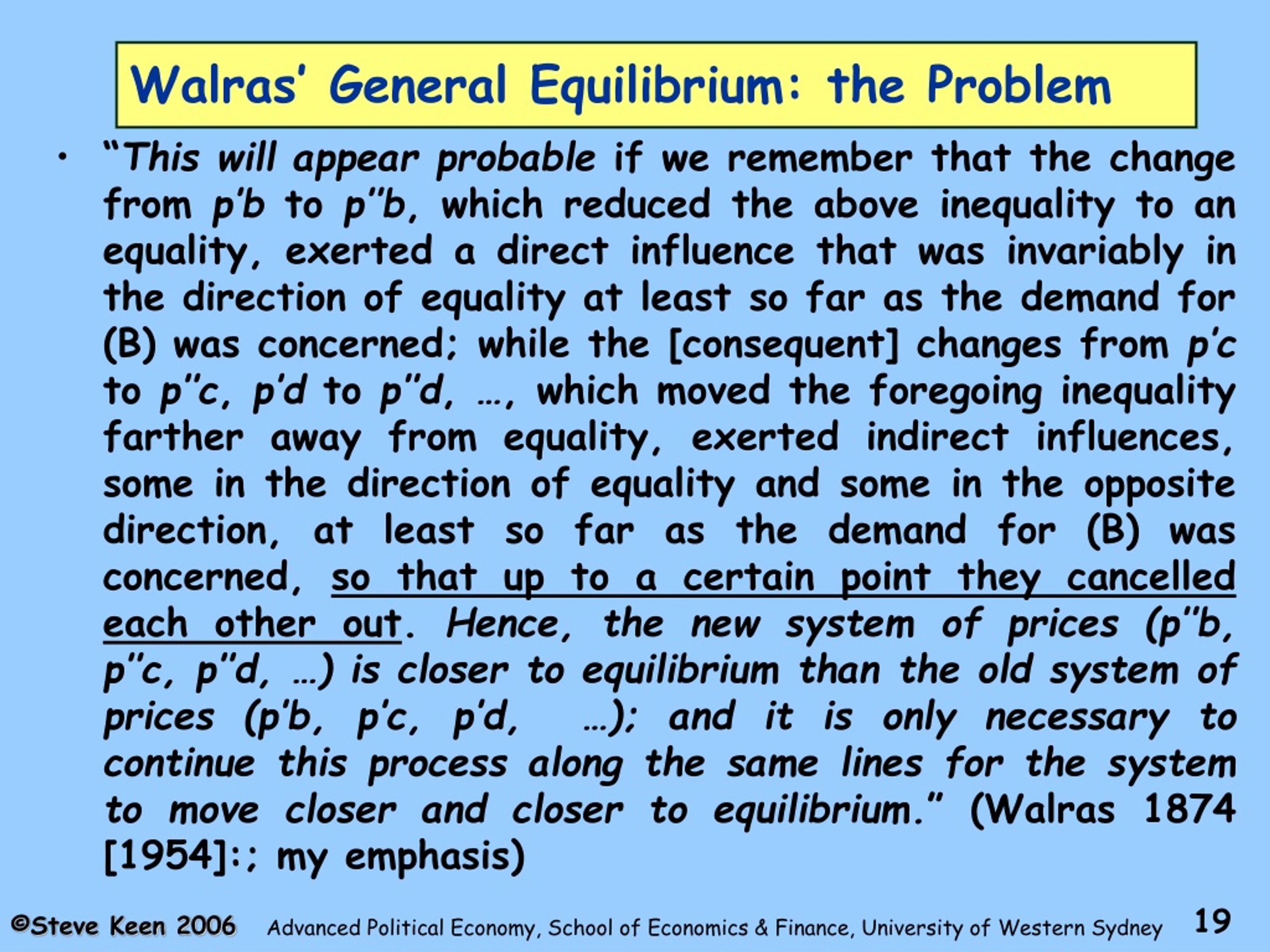 Walras' General Equilibrium: the Problem

• "This will appear probable if we remember that the change from p'b to p''b, which reduced the above inequality to an equality, exerted a direct influence that was invariably in the direction of equality at least so far as the demand for (B) was concerned; while the [consequent] changes from p'c to p''c, p'd to p''d, …, which moved the foregoing inequality farther away from equality, exerted indirect influences, some in the direction of equality and some in the opposite direction, at least so far as the demand for (B) was concerned, so that up to a certain point they cancelled each other out. Hence, the new system of prices (p''b, p''c, p''d, …) is closer to equilibrium than the old system of prices (p'b, p'c, p'd, …); and it is only necessary to continue this process along the same lines for the system to move closer and closer to equilibrium." (Walras 1874 [1954]:; my emphasis)

©Steve Keen 2006 Advanced Political Economy, School of Economics & Finance, University of Western Sydney 19